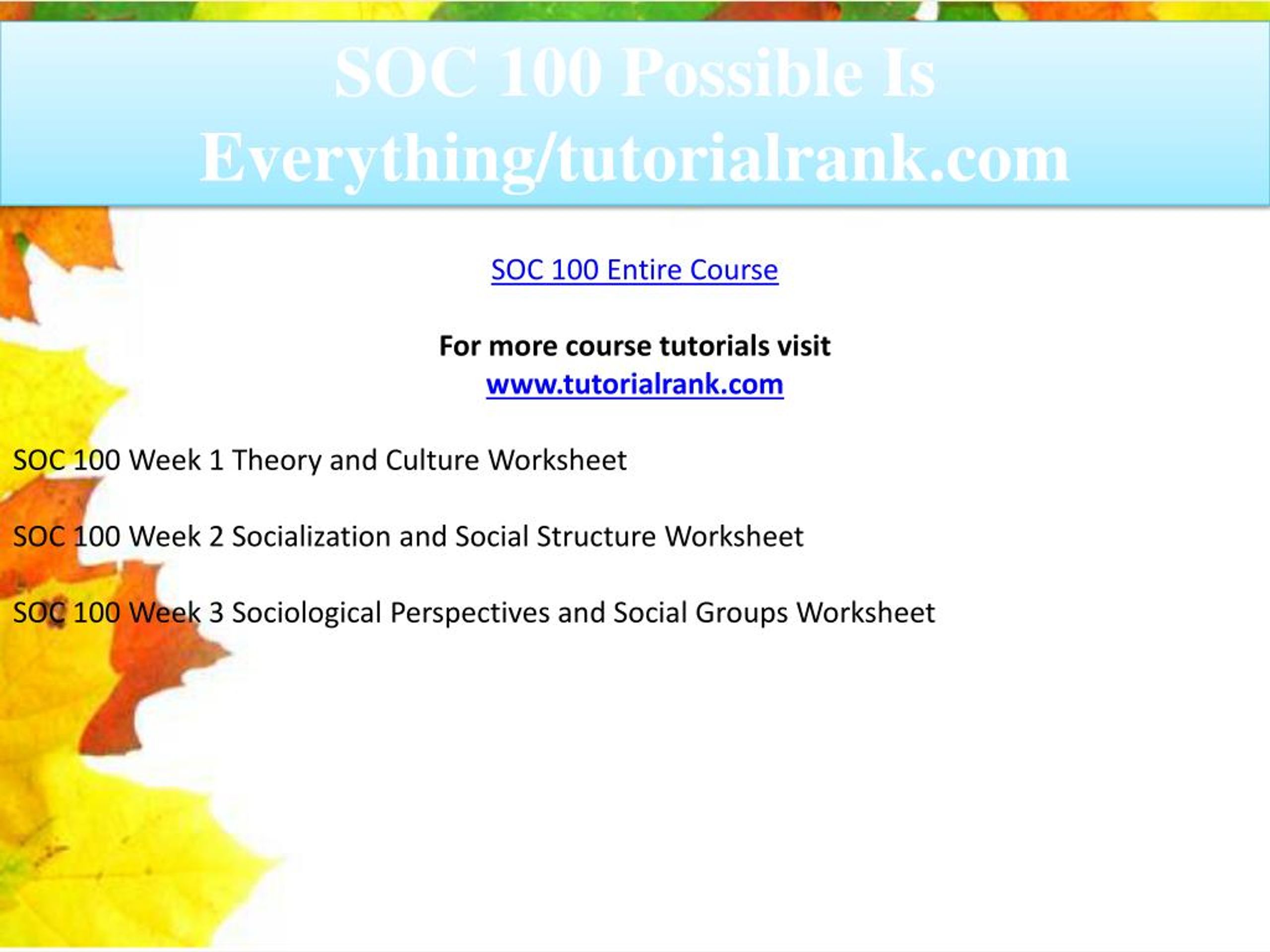 SOC 100 Possible Is Everything/tutorialrank.com

SOC 100 Entire Course

For more course tutorials visit
www.tutorialrank.com

SOC 100 Week 1 Theory and Culture Worksheet

SOC 100 Week 2 Socialization and Social Structure Worksheet

SOC 100 Week 3 Sociological Perspectives and Social Groups Worksheet